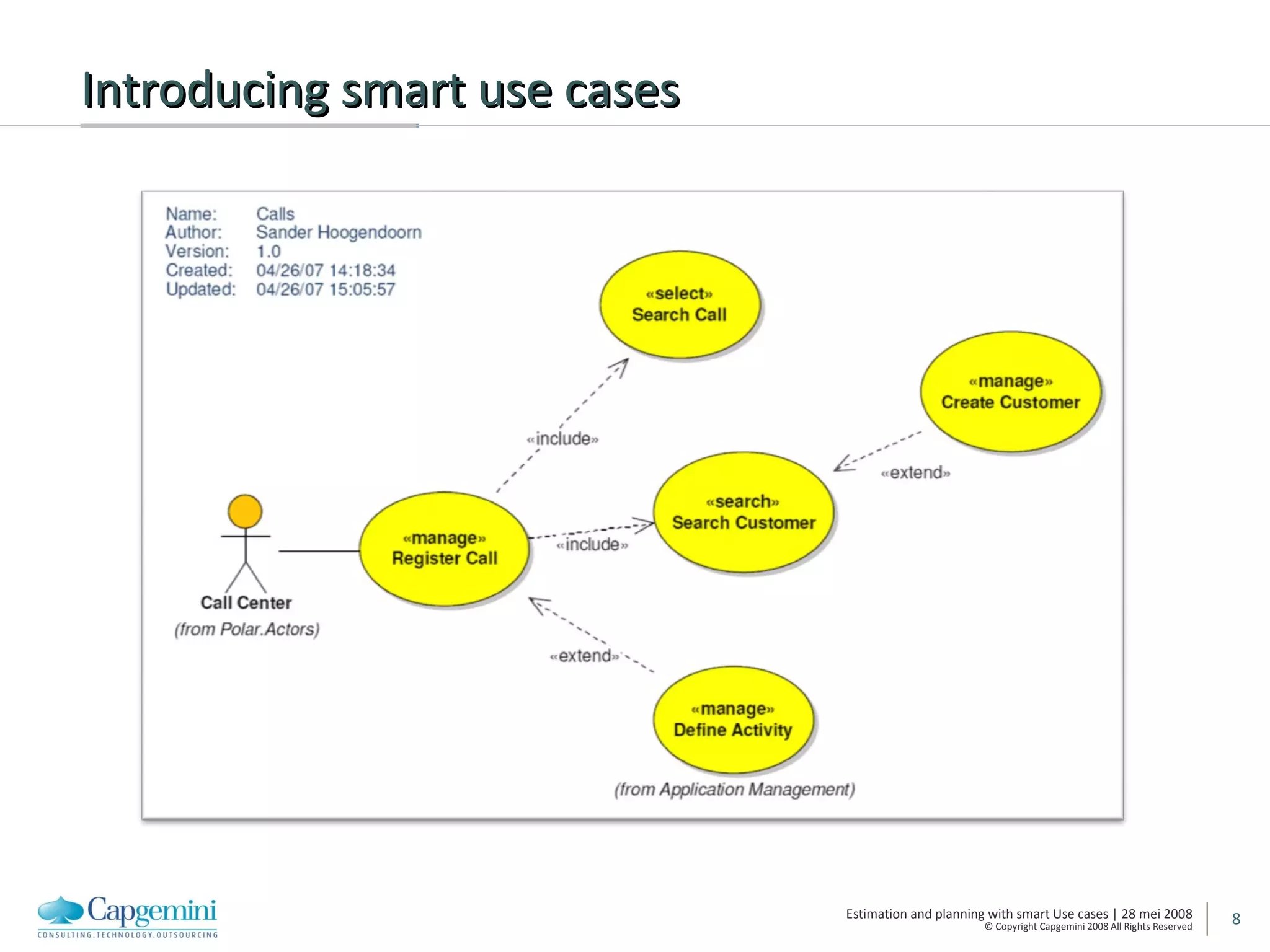 Introducing smart use cases

Name: Calls
Author: Sander Hoogendoorn
Version: 1.0
Created: 04/26/07 14:18:34
Updated: 04/26/07 15:05:57

«select»
Search Call

«manage»
Create Customer

«include»

«extend»

«search»
Search Customer

«manage»
Register Call

«include»

Call Center
(from Polar.Actors)

«extend»

«manage»
Define Activity

(from Application Management)

Capgemini
CONSULTING.TECHNOLOGY.OUTSOURCING

Estimation and planning with smart Use cases | 28 mei 2008
© Copyright Capgemini 2008 All Rights Reserved

8